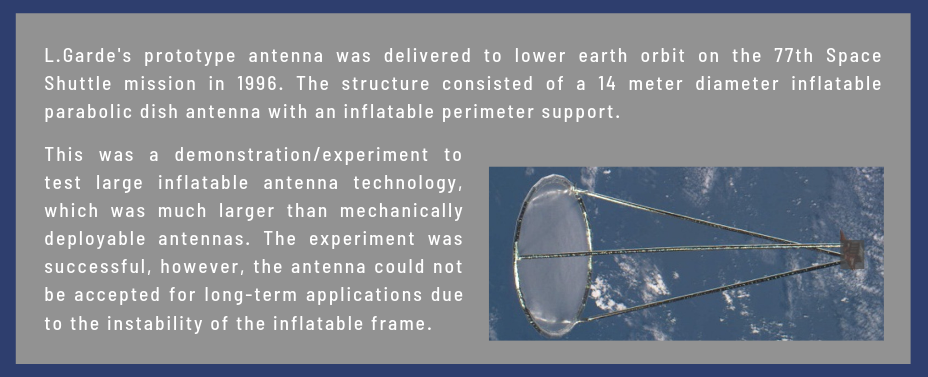 L.Garde's prototype antenna was delivered to lower earth orbit on the 77th Space Shuttle mission in 1996. The structure consisted of a 14 meter diameter inflatable parabolic dish antenna with an inflatable perimeter support.

This was a demonstration/experiment to test large inflatable antenna technology, which was much larger than mechanically deployable antennas. The experiment was successful, however, the antenna could not be accepted for long-term applications due to the instability of the inflatable frame.